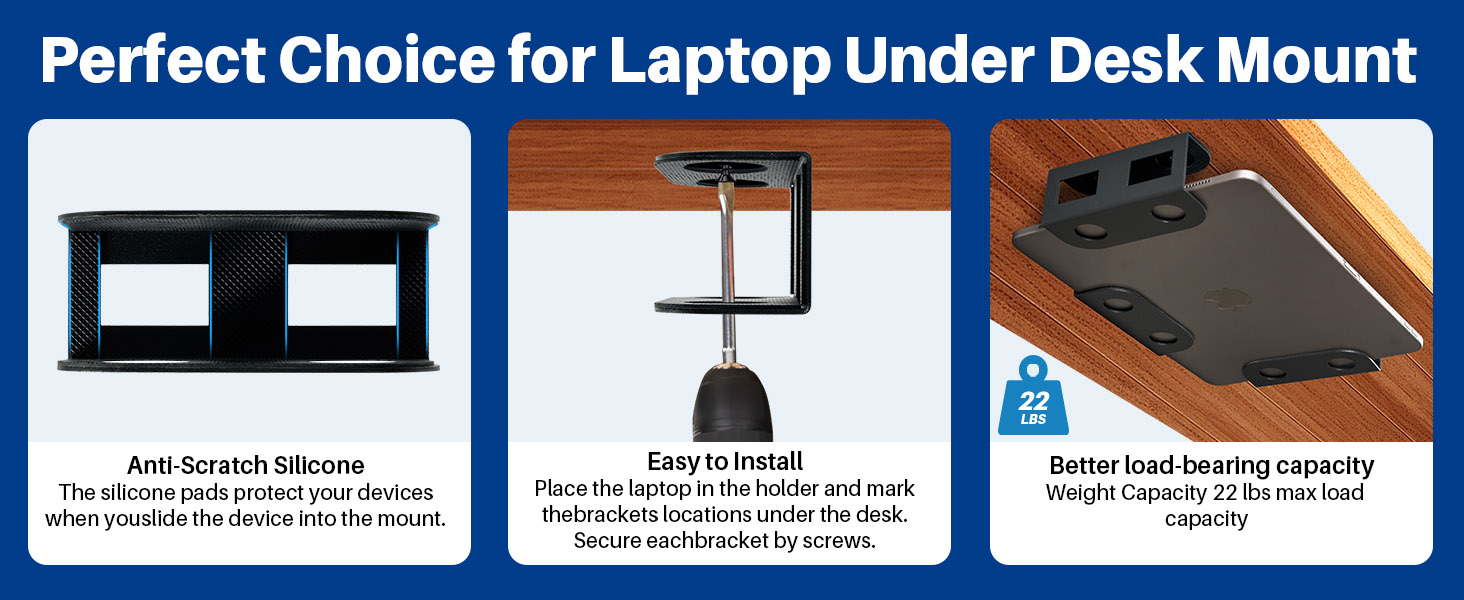 Perfect Choice for Laptop Under Desk Mount

Anti-Scratch Silicone
The silicone pads protect your devices when youslide the device into the mount.

Easy to Install
Place the laptop in the holder and mark thebrackets locations under the desk. Secure eachbracket by screws.

22 LBS

Better load-bearing capacity
Weight Capacity 22 lbs max load capacity